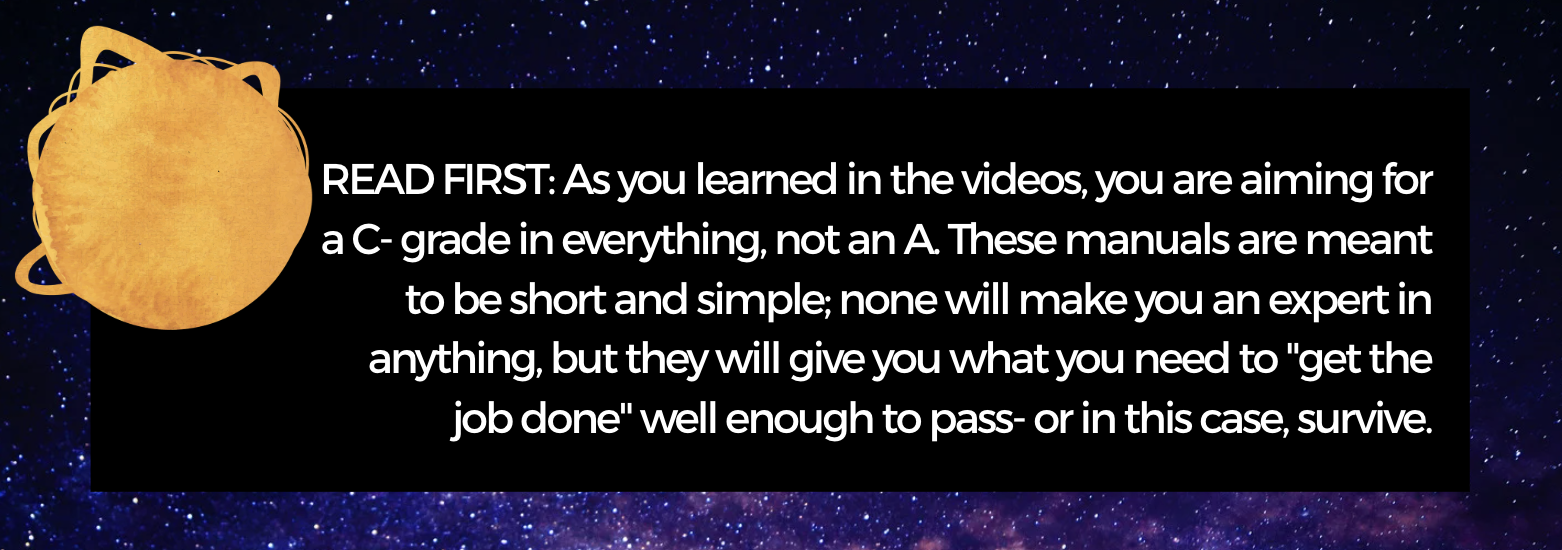 READ FIRST: As you learned in the videos, you are aiming for a C- grade in everything, not an A. These manuals are meant to be short and simple; none will make you an expert in anything, but they will give you what you need to "get the job done" well enough to pass- or in this case, survive.